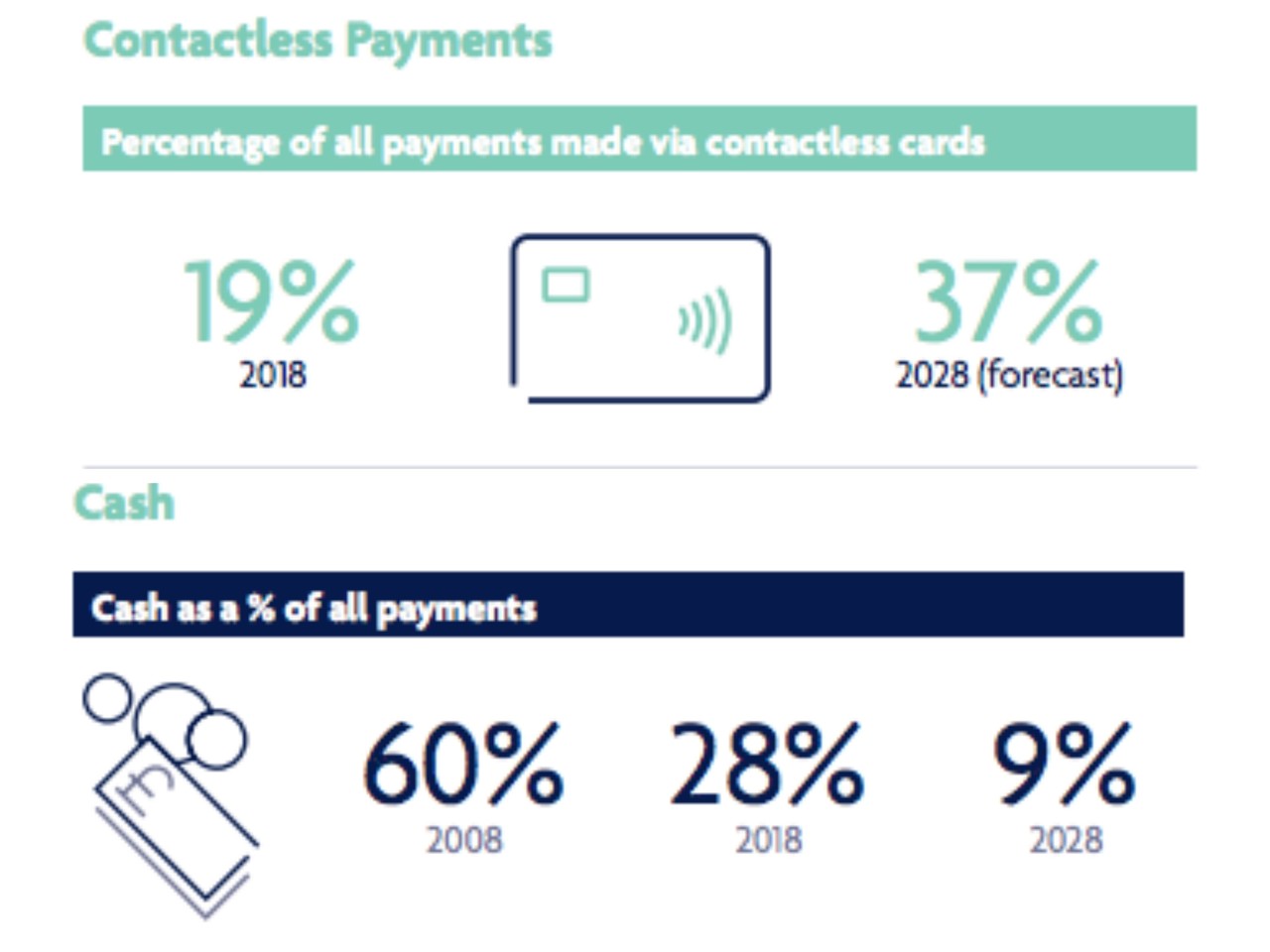 Contactless Payments

Percentage of all payments made via contactless cards

19%
2018

37%
2028 (forecast)

Cash

Cash as a % of all payments

£

60%
2008

28%
2018

9%
2028